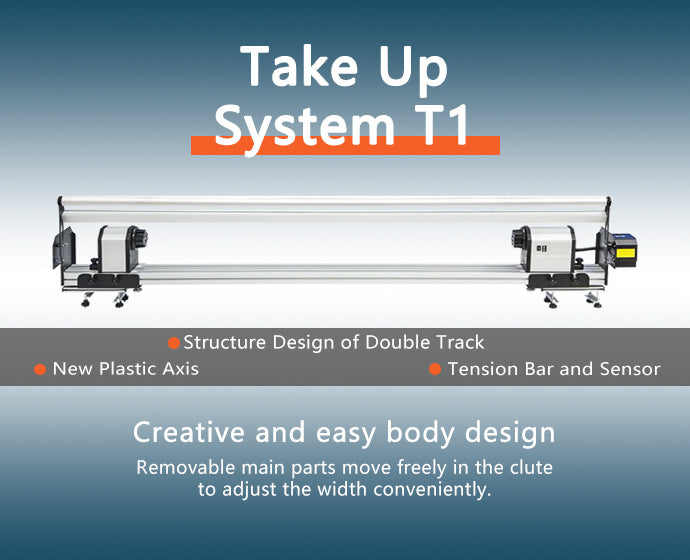 Take Up
System T1

Structure Design of Double Track

New Plastic Axis

Tension Bar and Sensor

Creative and easy body design

Removable main parts move freely in the clute to adjust the width conveniently.